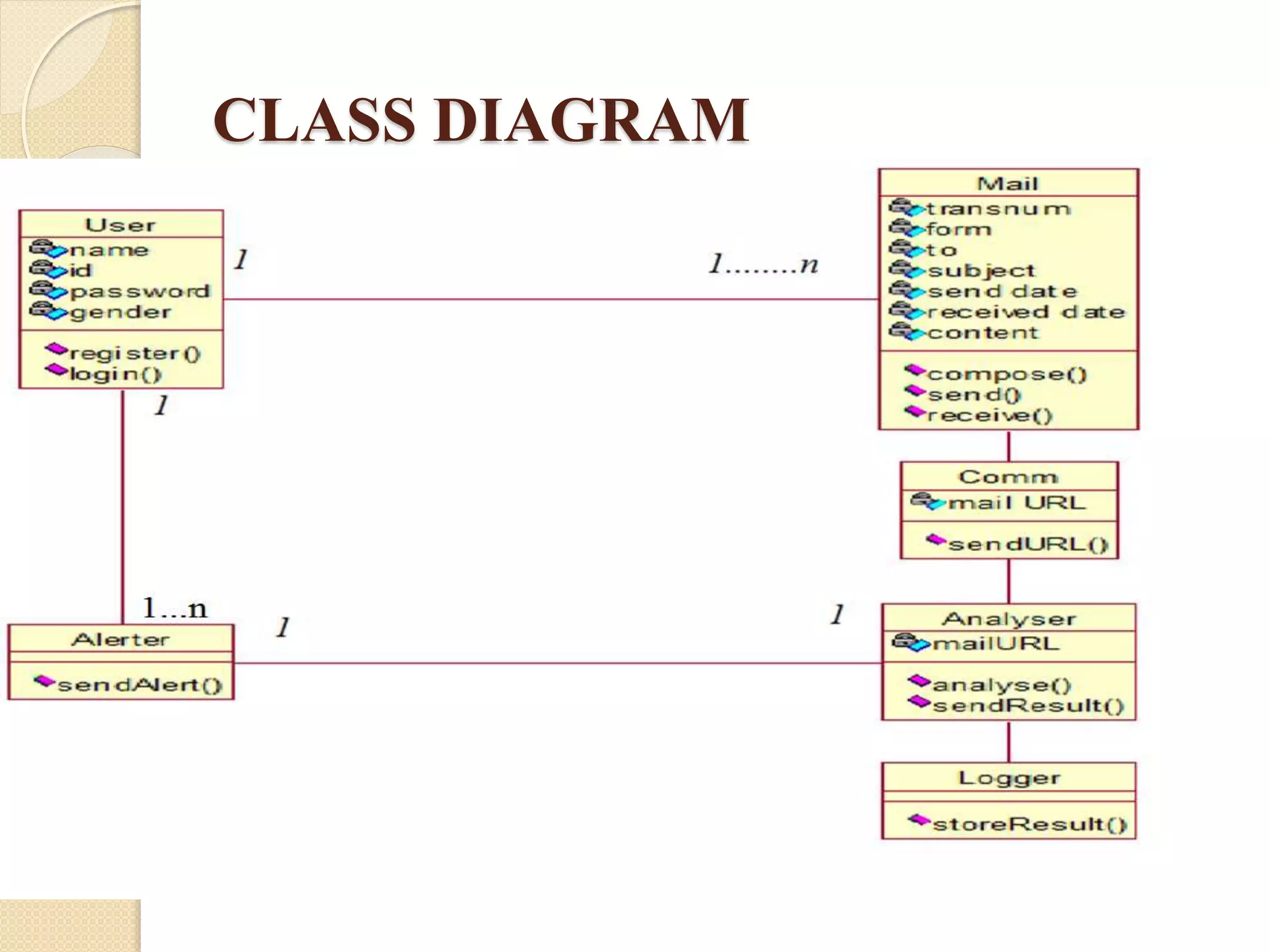 CLASS DIAGRAM

User
name
id
password
gender
register()
login()

1

1........n

Mail
transnum
form
to
subject
send date
received date
content
compose()
send()
receive()

1

Comm
mail URL
sendURL()

1...n

Alerter
sendAlert()

1

1

Analyser
mailURL
analyse()
sendResult()

Logger
storeResult()